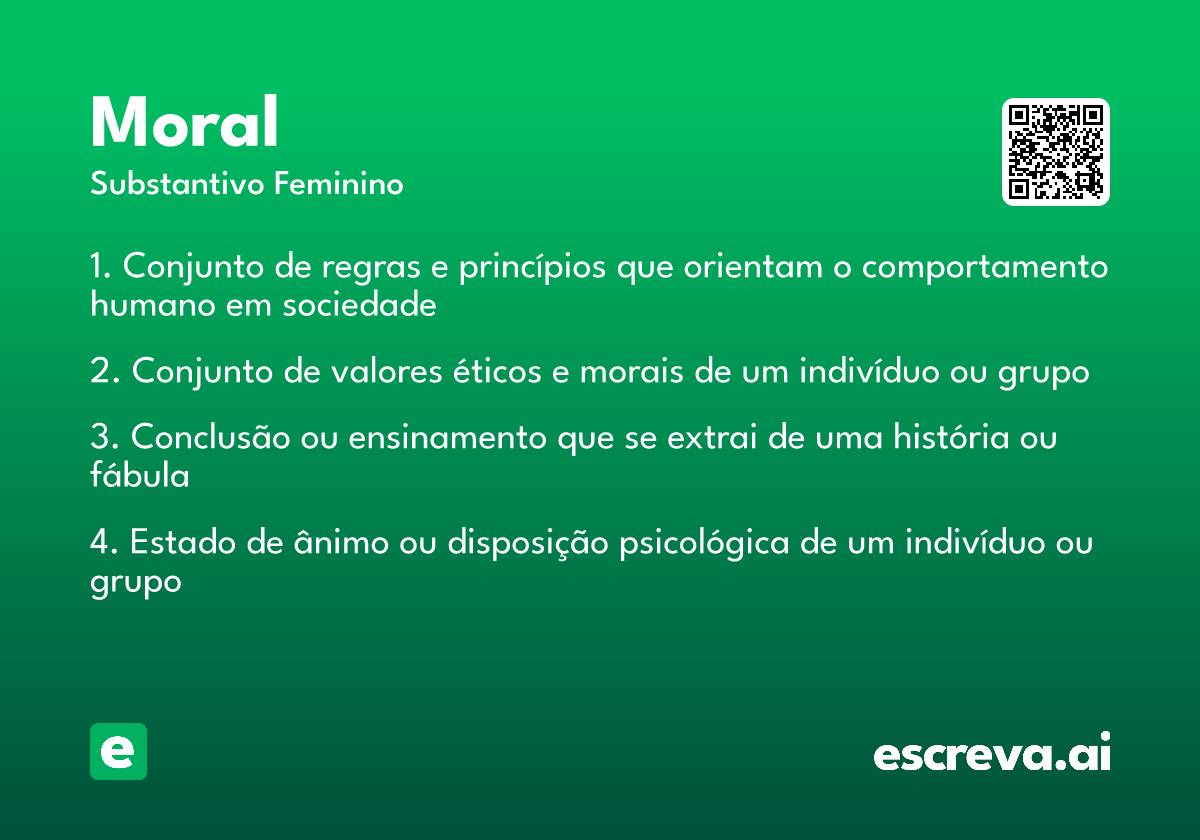 Moral
Substantivo Feminino

1. Conjunto de regras e princípios que orientam o comportamento humano em sociedade

2. Conjunto de valores éticos e morais de um indivíduo ou grupo

3. Conclusão ou ensinamento que se extrai de uma história ou fábula

4. Estado de ânimo ou disposição psicológica de um indivíduo ou grupo

e

escreva.ai